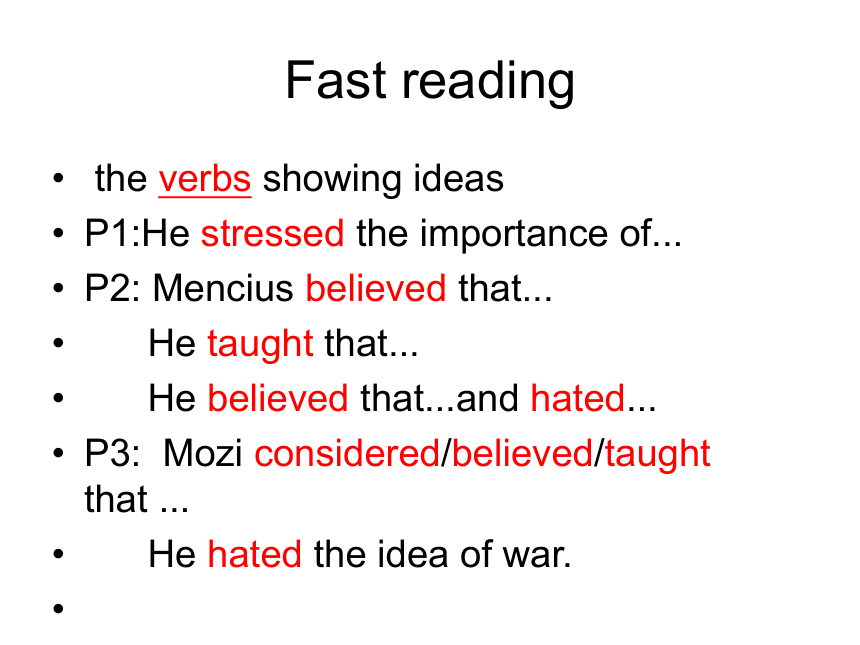 Fast reading

• the verbs showing ideas
• P1:He stressed the importance of...
• P2: Mencius believed that...
• He taught that...
• He believed that...and hated...
• P3: Mozi considered/believed/taught that ...
• He hated the idea of war.
•